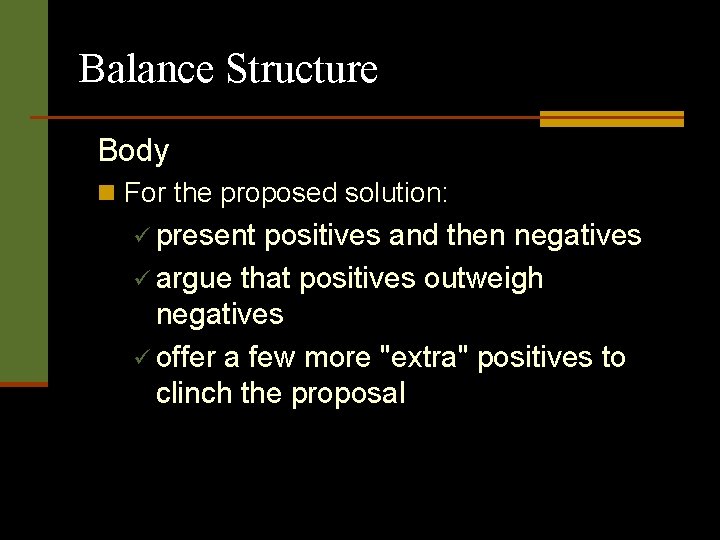 Balance Structure

Body

For the proposed solution:

✓ present positives and then negatives
✓ argue that positives outweigh negatives
✓ offer a few more "extra" positives to clinch the proposal